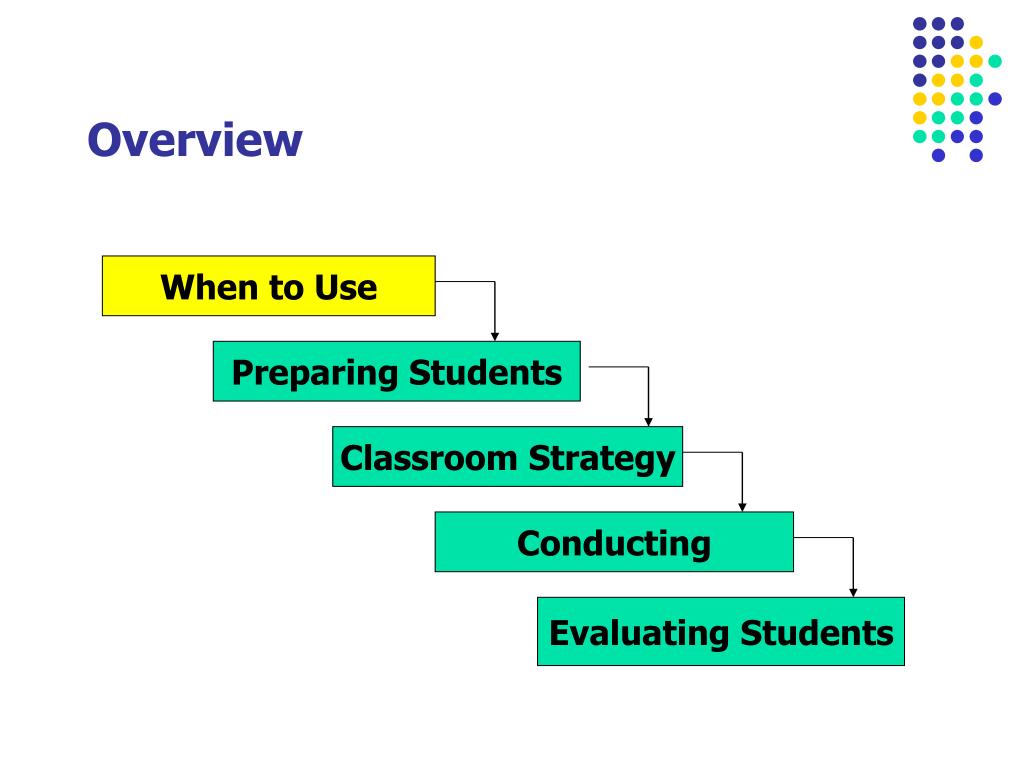 Overview

When to Use

Preparing Students

Classroom Strategy

Conducting

Evaluating Students